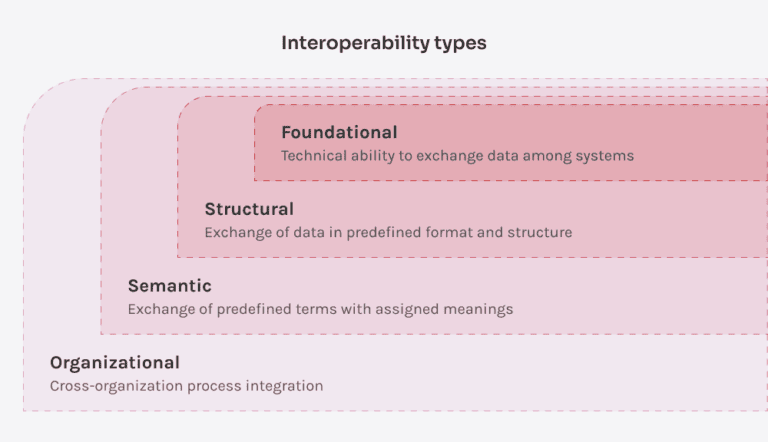 Interoperability types

Foundational
Technical ability to exchange data among systems

Structural
Exchange of data in predefined format and structure

Semantic
Exchange of predefined terms with assigned meanings

Organizational
Cross-organization process integration